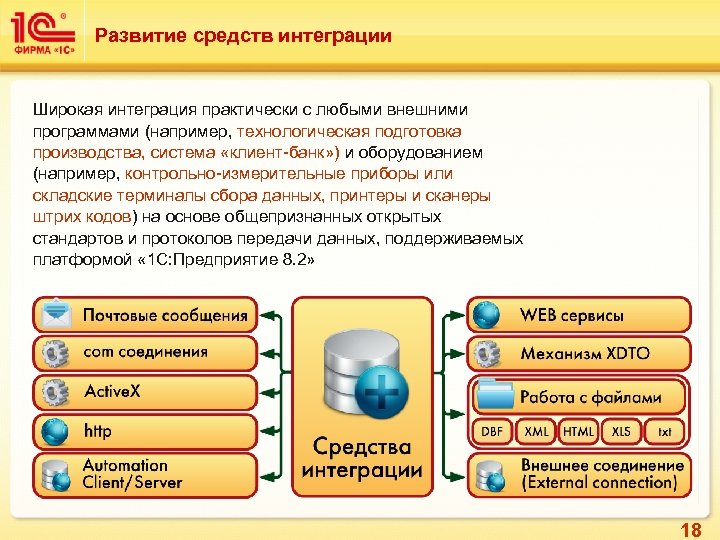 1С ФИРМА «1С»

Развитие средств интеграции

Широкая интеграция практически с любыми внешними программами (например, технологическая подготовка производства, система «клиент-банк») и оборудованием (например, контрольно-измерительные приборы или складские терминалы сбора данных, принтеры и сканеры штрих кодов) на основе общепризнанных открытых стандартов и протоколов передачи данных, поддерживаемых платформой «1С:Предприятие 8.2»

Почтовые сообщения

com соединения

ActiveX

http

Automation Client/Server

Средства интеграции

WEB сервисы

Механизм XDTO

Работа с файлами

DBF

XML

HTML

XLS

txt

Внешнее соединение (External connection)

18